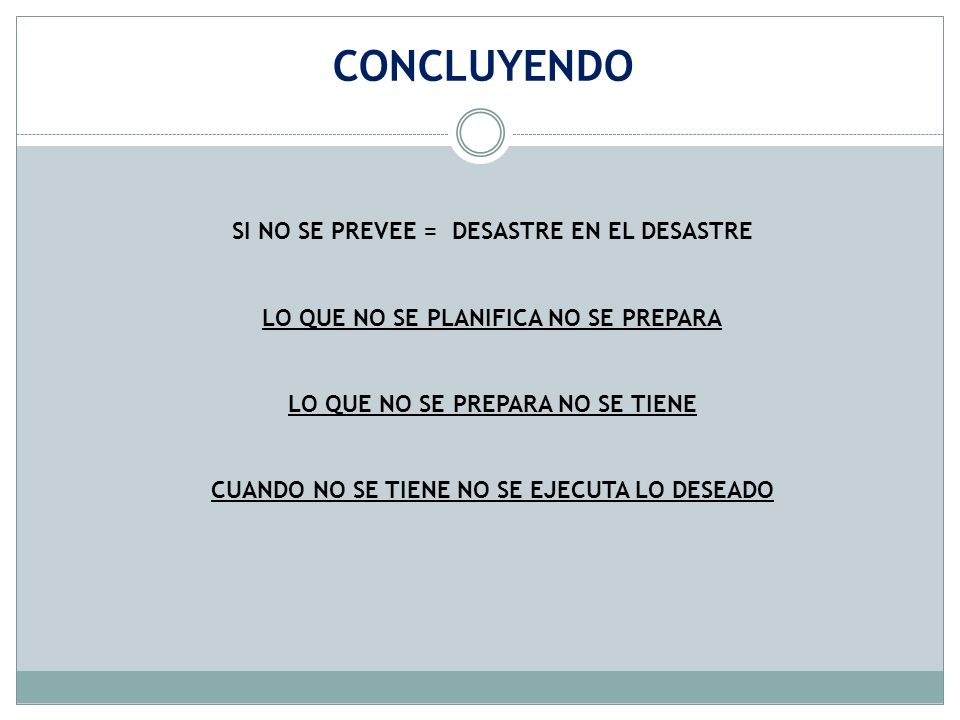 CONCLUYENDO

SI NO SE PREVEE = DESASTRE EN EL DESASTRE

LO QUE NO SE PLANIFICA NO SE PREPARA

LO QUE NO SE PREPARA NO SE TIENE

CUANDO NO SE TIENE NO SE EJECUTA LO DESEADO